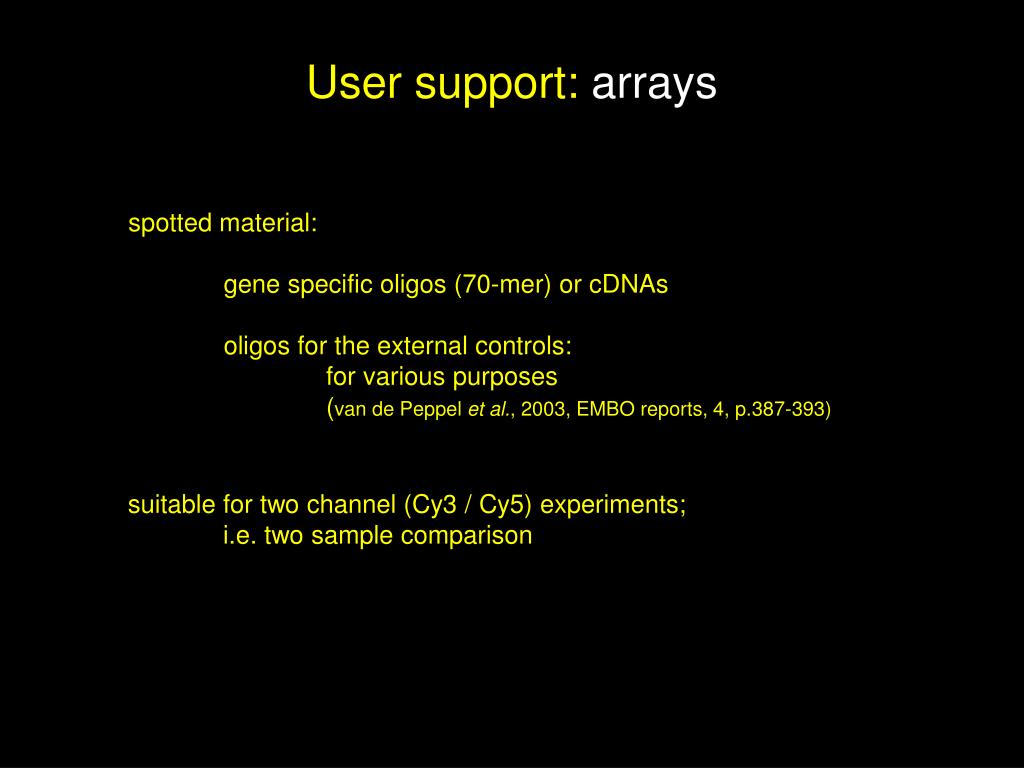 User support: arrays

spotted material:

gene specific oligos (70-mer) or cDNAs

oligos for the external controls:
for various purposes
(van de Peppel et al., 2003, EMBO reports, 4, p.387-393)

suitable for two channel (Cy3 / Cy5) experiments;
i.e. two sample comparison